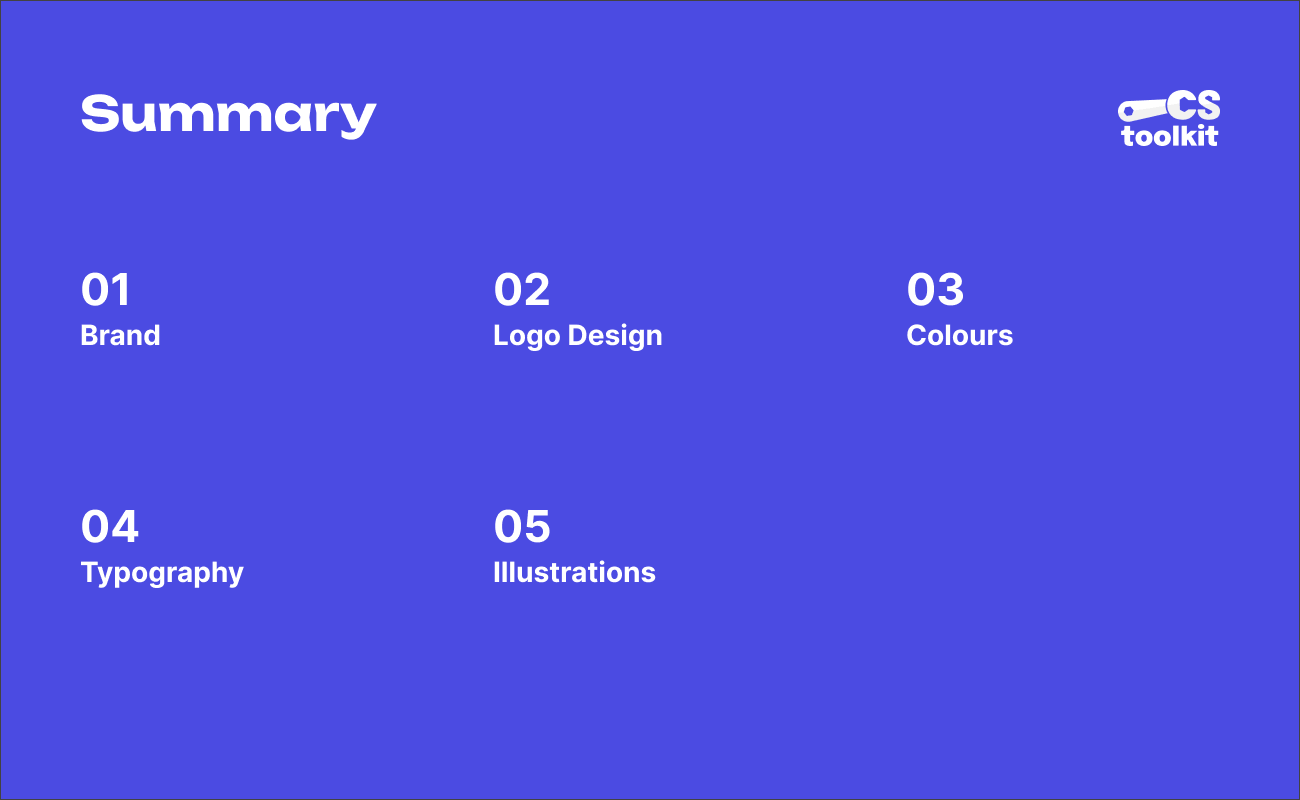 Summary

CS
toolkit

01
Brand

02
Logo Design

03
Colours

04
Typography

05
Illustrations